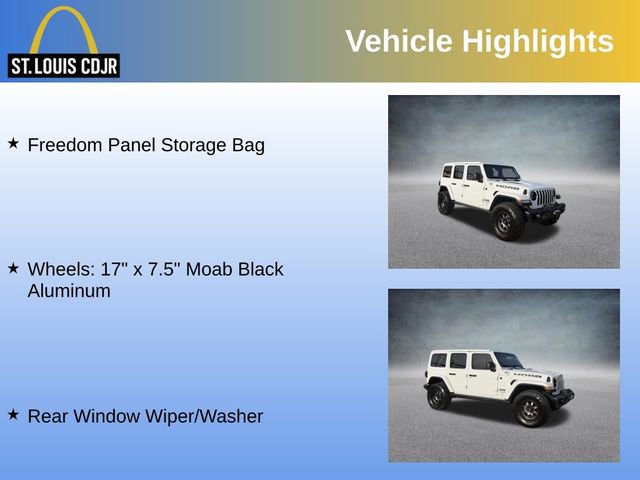 ST. LOUIS CDJR

Vehicle Highlights

★ Freedom Panel Storage Bag

★ Wheels: 17" x 7.5" Moab Black Aluminum

★ Rear Window Wiper/Washer

MOAB

MOAB